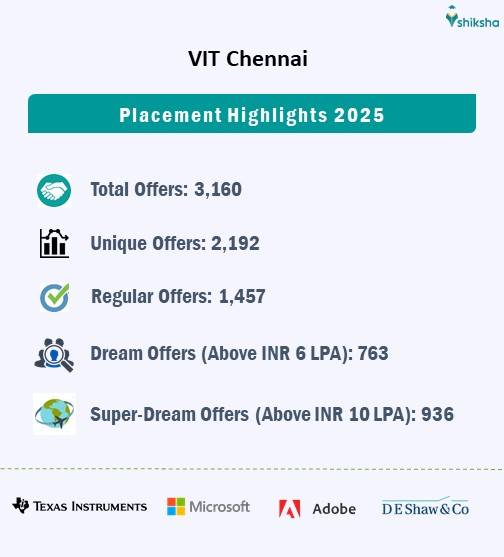 shiksha

VIT Chennai

Placement Highlights 2025

Total Offers: 3,160

Unique Offers: 2,192

Regular Offers: 1,457

Dream Offers (Above INR 6 LPA): 763

Super-Dream Offers (Above INR 10 LPA): 936

TEXAS INSTRUMENTS Microsoft Adobe D E Shaw & Co